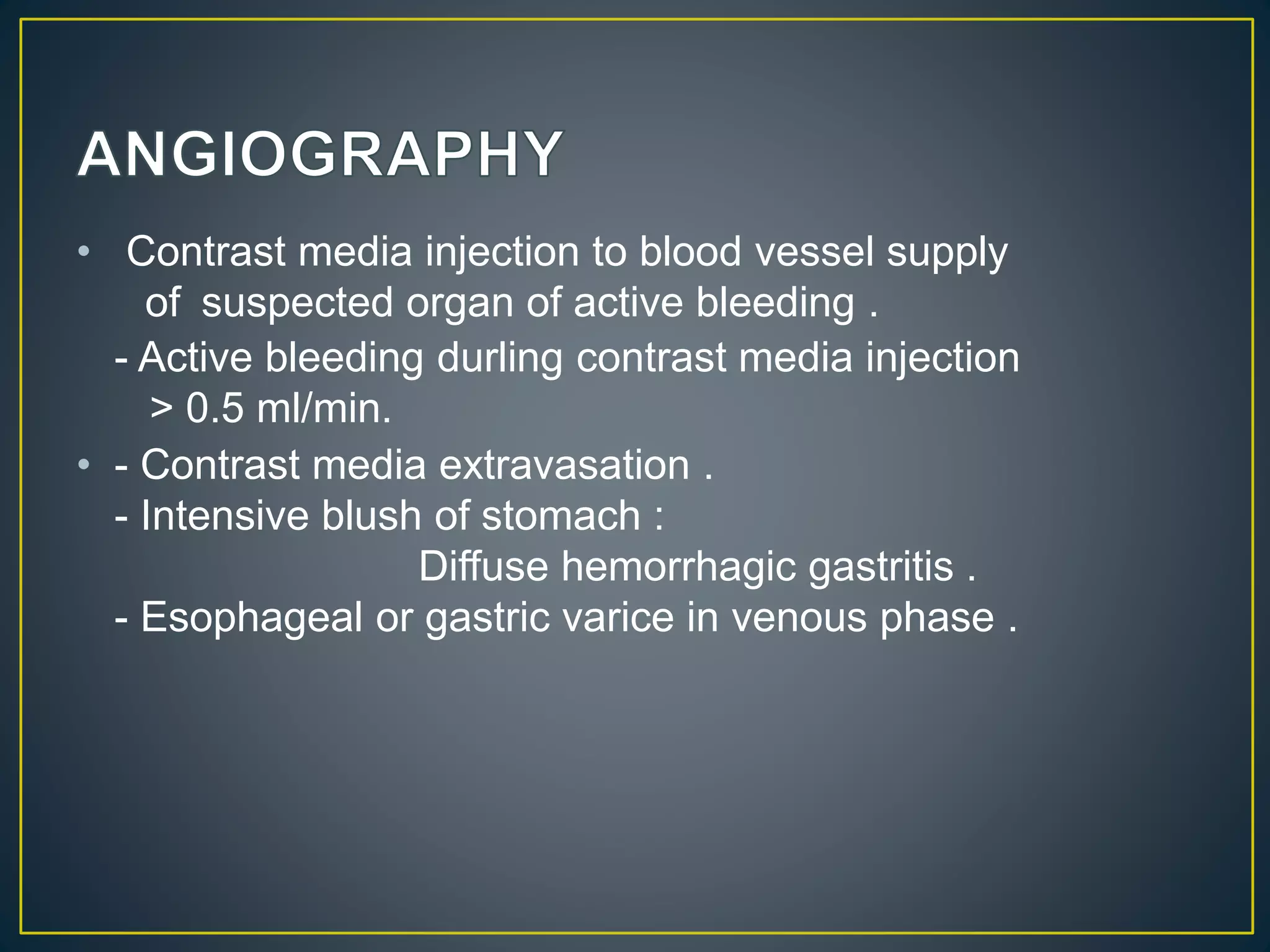 ANGIOGRAPHY

• Contrast media injection to blood vessel supply of suspected organ of active bleeding .
- Active bleeding durling contrast media injection > 0.5 ml/min.

• - Contrast media extravasation .
- Intensive blush of stomach :
Diffuse hemorrhagic gastritis .
- Esophageal or gastric varice in venous phase .